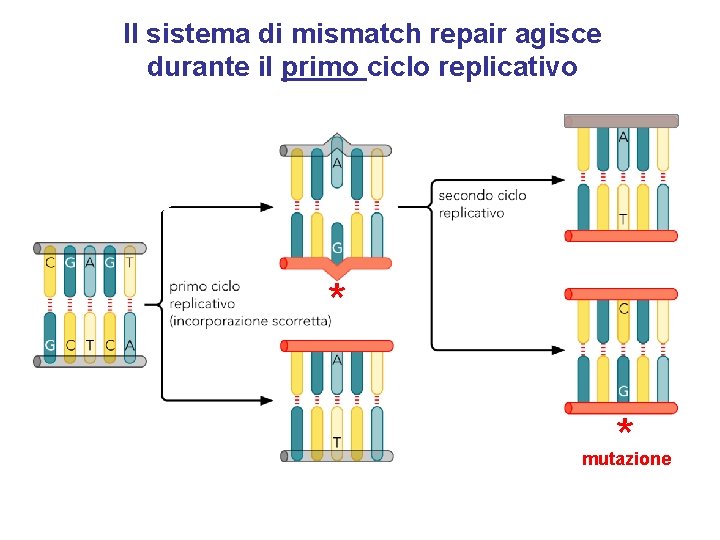 Il sistema di mismatch repair agisce durante il primo ciclo replicativo

C G A G T

G C T C A

primo ciclo replicativo (incorporazione scorretta)

A

G

*

A

T

secondo ciclo replicativo

A

T

C

G

*

mutazione